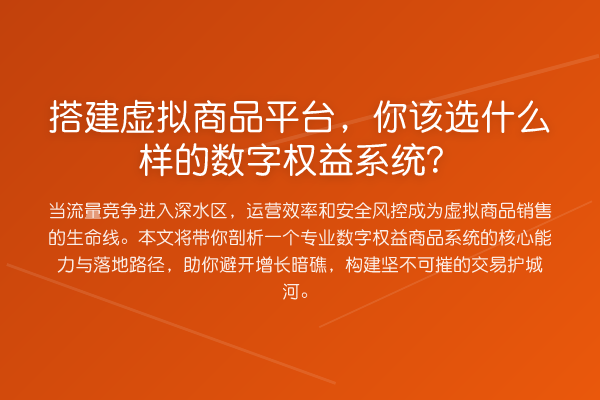 搭建虚拟商品平台，你该选什么样的数字权益系统？

当流量竞争进入深水区，运营效率和安全风控成为虚拟商品销售的生命线。本文将带你剖析一个专业数字权益商品系统的核心能力与落地路径，助你避开增长暗礁，构建坚不可摧的交易护城河。